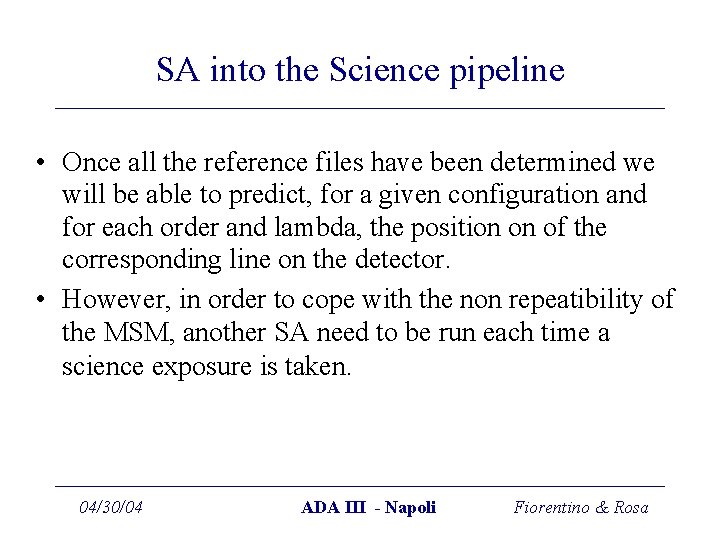 SA into the Science pipeline

• Once all the reference files have been determined we will be able to predict, for a given configuration and for each order and lambda, the position on of the corresponding line on the detector.

• However, in order to cope with the non repeatibility of the MSM, another SA need to be run each time a science exposure is taken.

04/30/04 ADA III - Napoli Fiorentino & Rosa